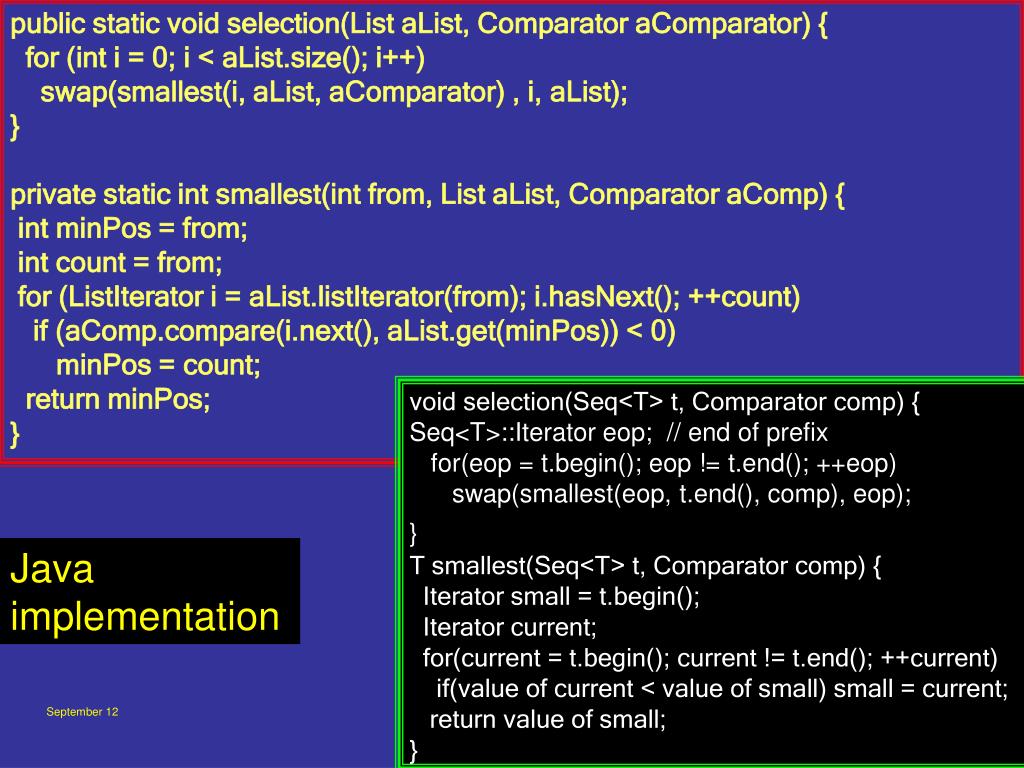 public static void selection(List aList, Comparator aComparator) {
for (int i = 0; i < aList.size(); i++)
swap(smallest(i, aList, aComparator) , i, aList);
}

private static int smallest(int from, List aList, Comparator aComp) {
int minPos = from;
int count = from;
for (ListIterator i = aList.listIterator(from); i.hasNext(); ++count)
if (aComp.compare(i.next(), aList.get(minPos)) < 0)
minPos = count;
return minPos;
}

void selection(Seq<T> t, Comparator comp) {
Seq<T>::Iterator eop; // end of prefix
for(eop = t.begin(); eop != t.end(); ++eop)
swap(smallest(eop, t.end(), comp), eop);
}
T smallest(Seq<T> t, Comparator comp) {
Iterator small = t.begin();
Iterator current;
for(current = t.begin(); current != t.end(); ++current)
if(value of current < value of small) small = current;
return value of small;
}

Java implementation

September 12